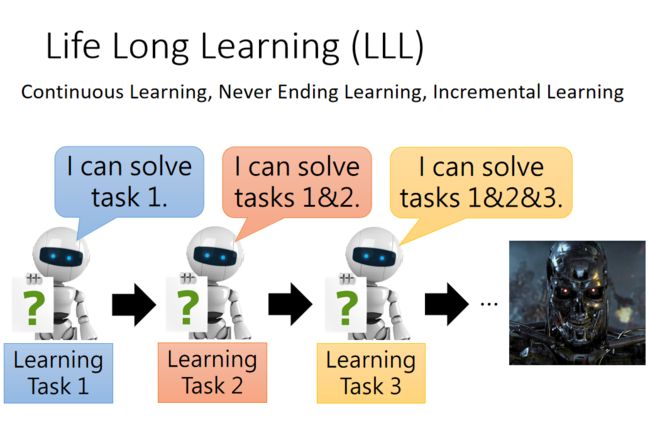 Life Long Learning (LLL)

Continuous Learning, Never Ending Learning, Incremental Learning

I can solve task 1.

I can solve tasks 1&2.

I can solve tasks 1&2&3.

?

?

?

...

Learning Task 1

Learning Task 2

Learning Task 3